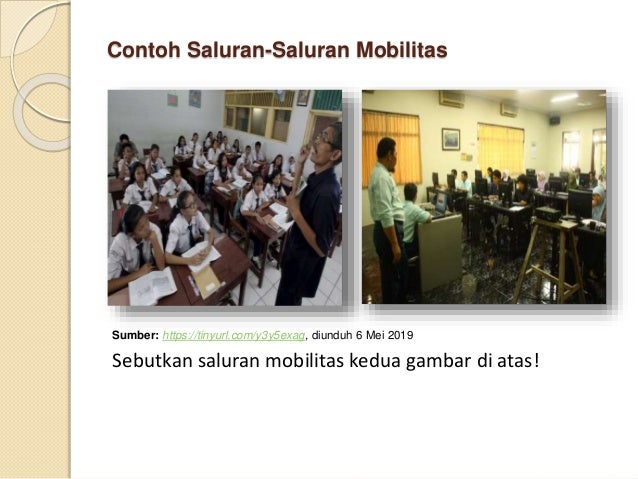 Contoh Saluran-Saluran Mobilitas

Sumber: https://tinyurl.com/y3y5exag, diunduh 6 Mei 2019

Sebutkan saluran mobilitas kedua gambar di atas!